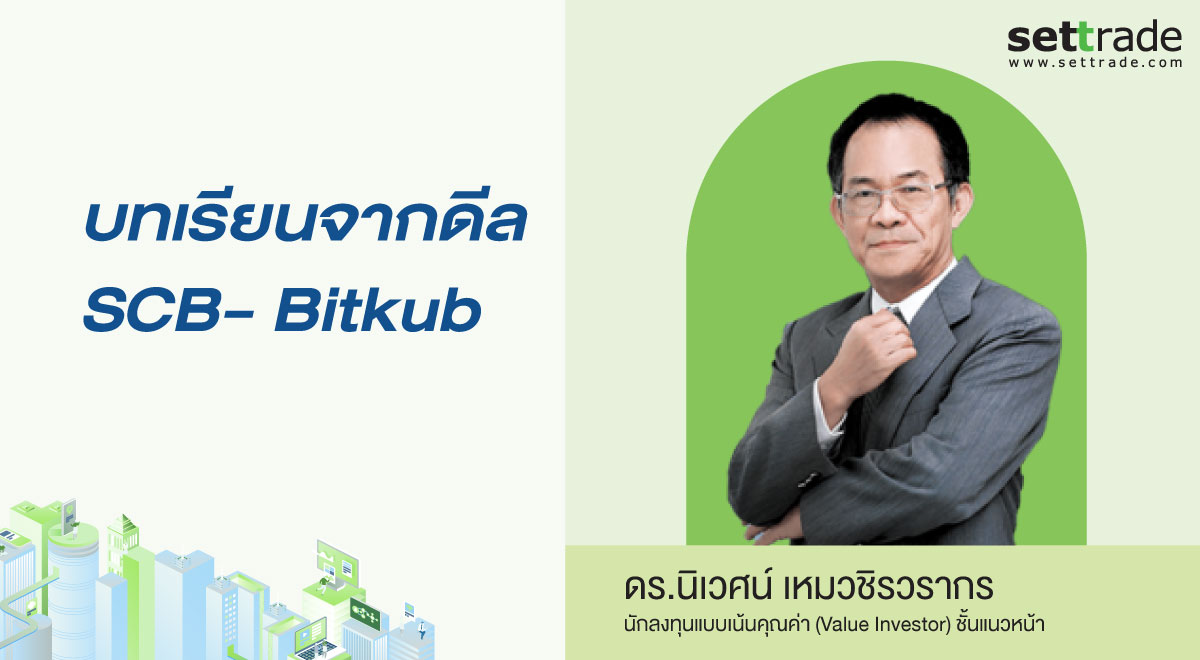 settrade
www.settrade.com

บทเรียนจากดีล
SCB- Bitkub

ดร.นิเวศน์ เหมวชิรวรากร
นักลงทุนแบบเน้นคุณค่า (Value Investor) ชั้นแนวหน้า